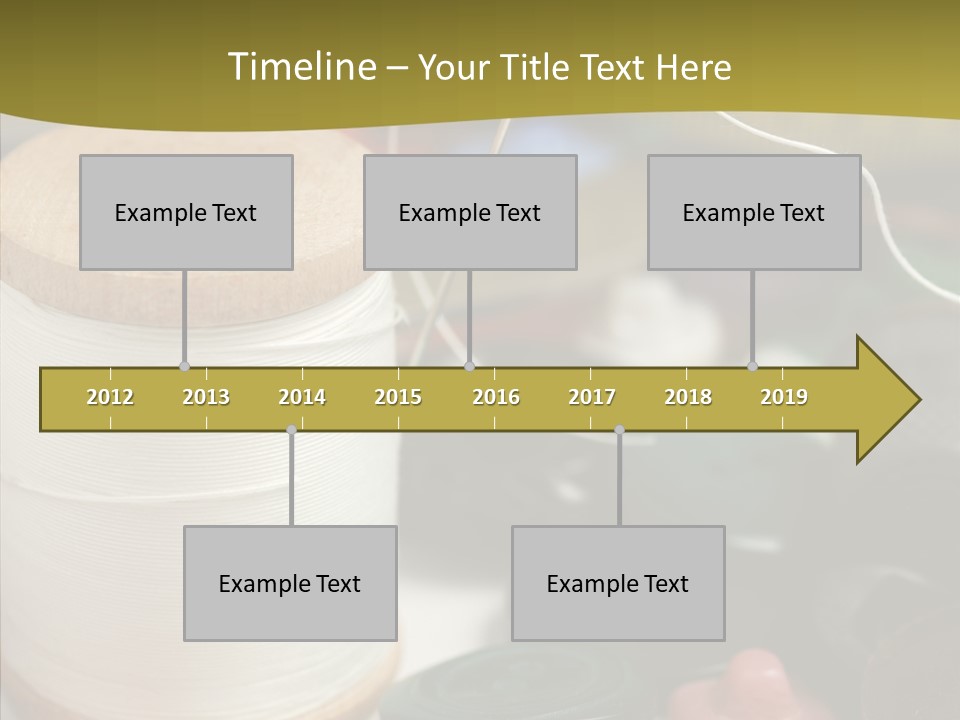 Timeline – Your Title Text Here

Example Text

Example Text

Example Text

2012 2013 2014 2015 2016 2017 2018 2019

Example Text

Example Text